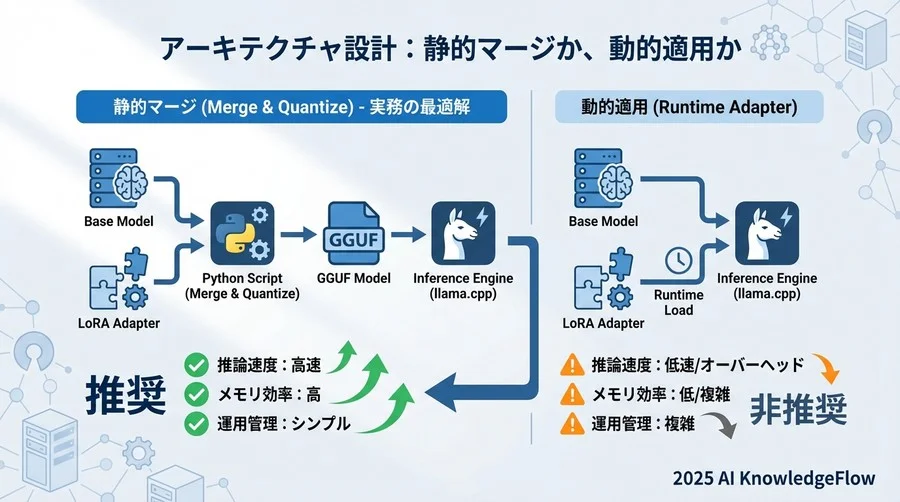 アーキテクチャ設計：静的マージか、動的適用か

静的マージ (Merge & Quantize) - 実務の最適解

Base Model

LoRA Adapter

Python Script (Merge & Quantize)

GGUF

GGUF Model

Inference Engine (llama.cpp)

推奨

推論速度：高速

メモリ効率：高

運用管理：シンプル

動的適用 (Runtime Adapter)

Base Model

LoRA Adapter

Runtime Load

Inference Engine (llama.cpp)

推論速度：低速/オーバーヘッド

メモリ効率：低/複雑

運用管理：複雑

非推奨

2025 AI KnowledgeFlow